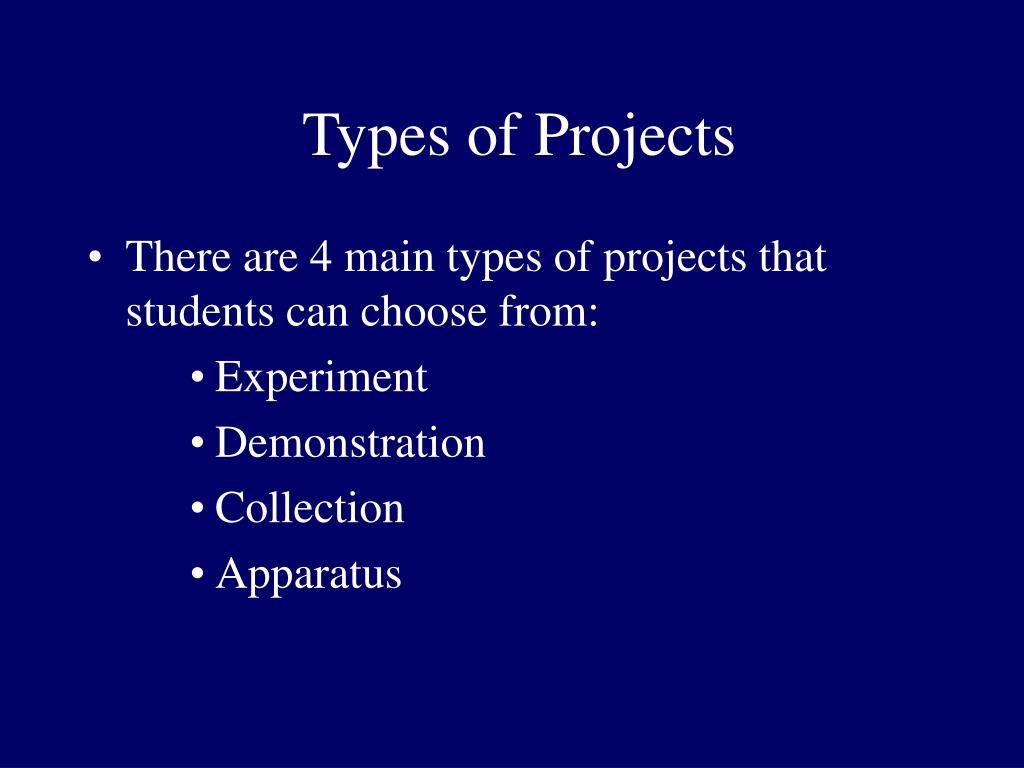 Types of Projects

• There are 4 main types of projects that students can choose from:
  • Experiment
  • Demonstration
  • Collection
  • Apparatus